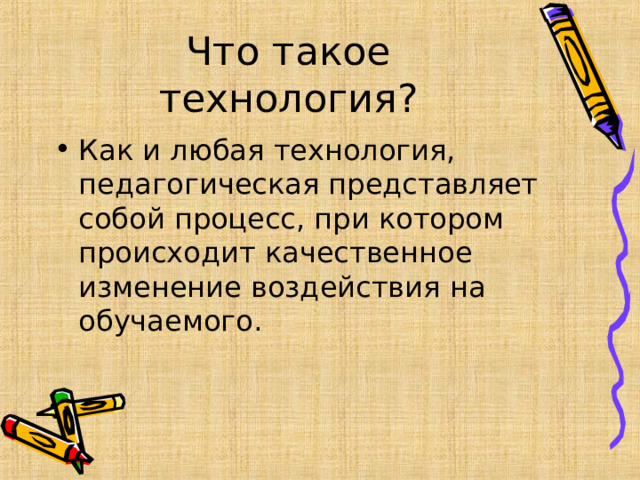 Что такое технология?

• Как и любая технология, педагогическая представляет собой процесс, при котором происходит качественное изменение воздействия на обучаемого.